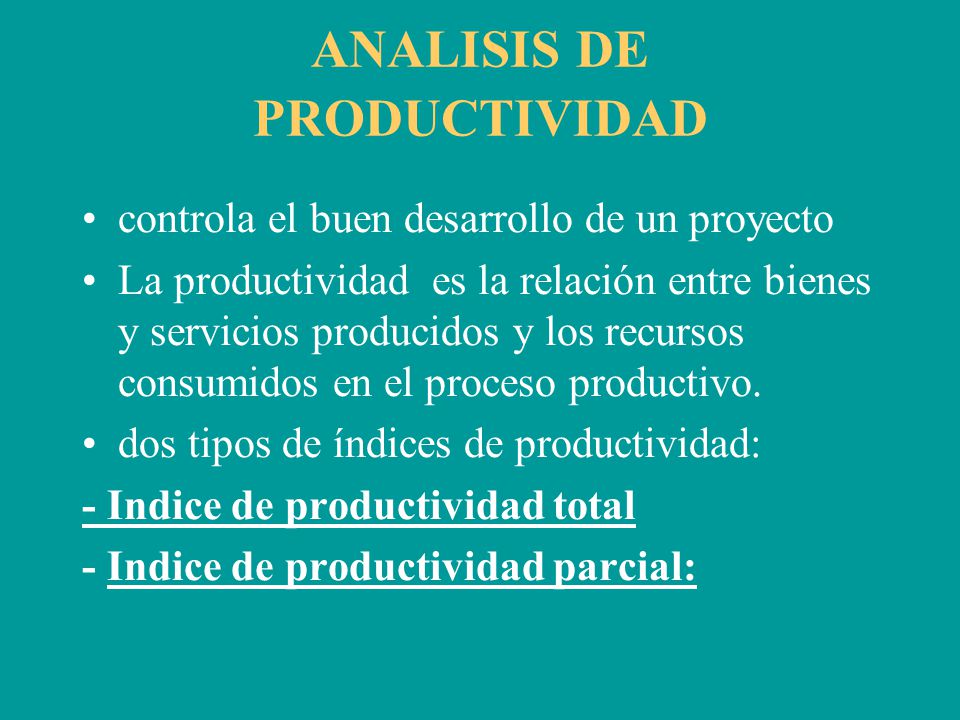 ANALISIS DE PRODUCTIVIDAD

• controla el buen desarrollo de un proyecto

• La productividad es la relación entre bienes y servicios producidos y los recursos consumidos en el proceso productivo.

• dos tipos de índices de productividad:

- Indice de productividad total

- Indice de productividad parcial: